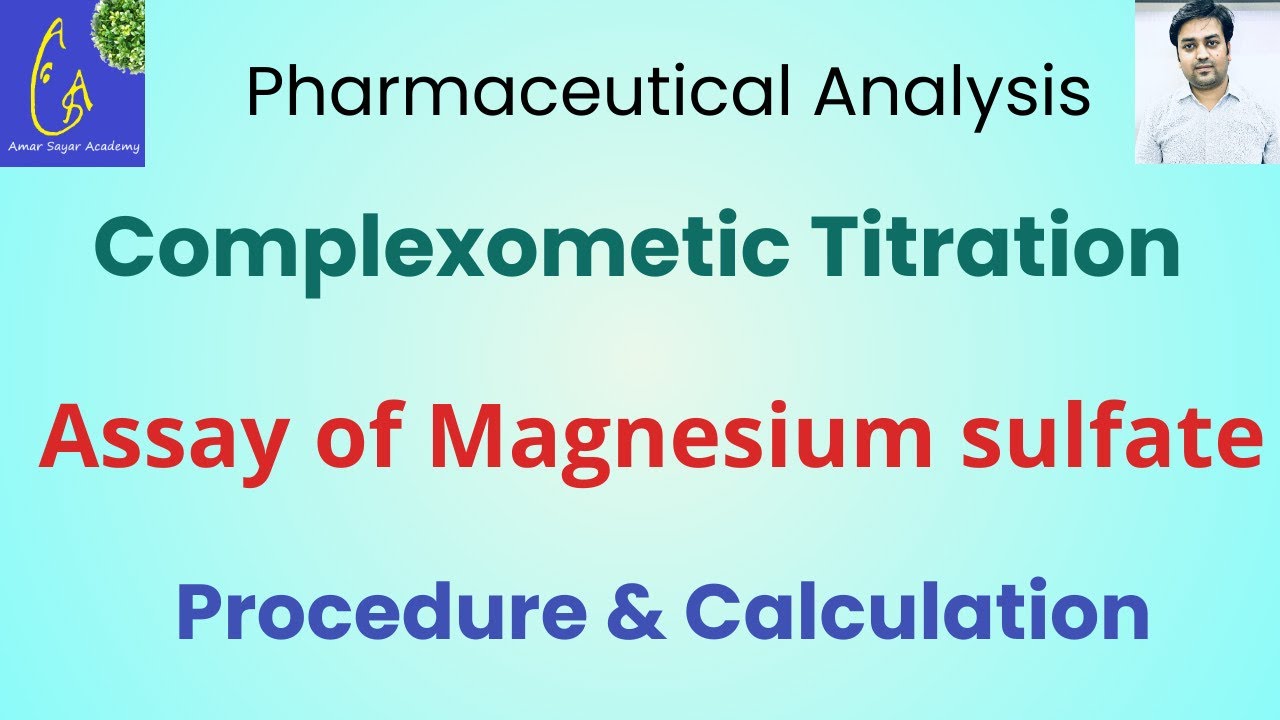 ASA
Amar Sayar Academy

Pharmaceutical Analysis

Complexometic Titration

Assay of Magnesium sulfate

Procedure & Calculation